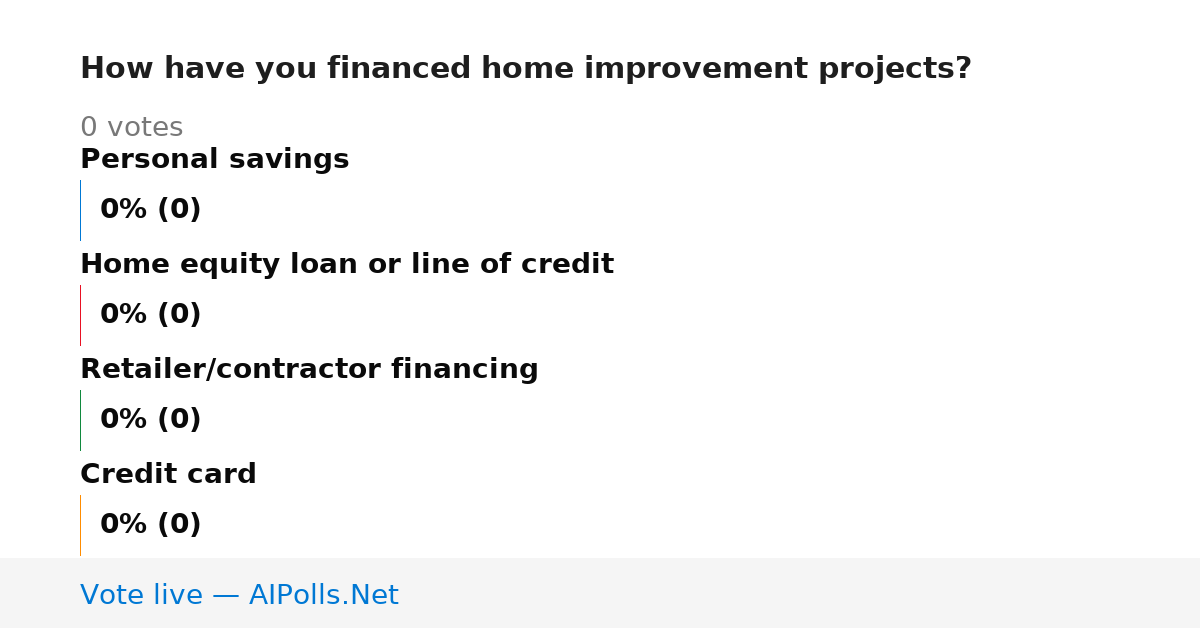 How have you financed home improvement projects?

0 votes

Personal savings

0% (0)

Home equity loan or line of credit

0% (0)

Retailer/contractor financing

0% (0)

Credit card

0% (0)

Vote live — AIPolls.Net